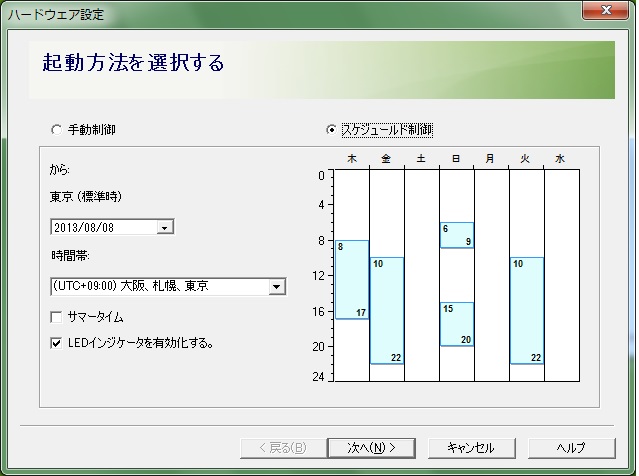 ハードウェア設定

起動方法を選択する

手動制御

スケジュールド制御

から:

東京 (標準時)

2013/08/08

時間帯:

(UTC+09:00) 大阪、札幌、東京

サマータイム

LEDインジケータを有効化する。

木 金 土 日 月 火 水

0
4
8
12
16
20
24

8
17
10
22
6
9
15
20
10
22

< 戻る(B)

次へ(N) >

キャンセル

ヘルプ